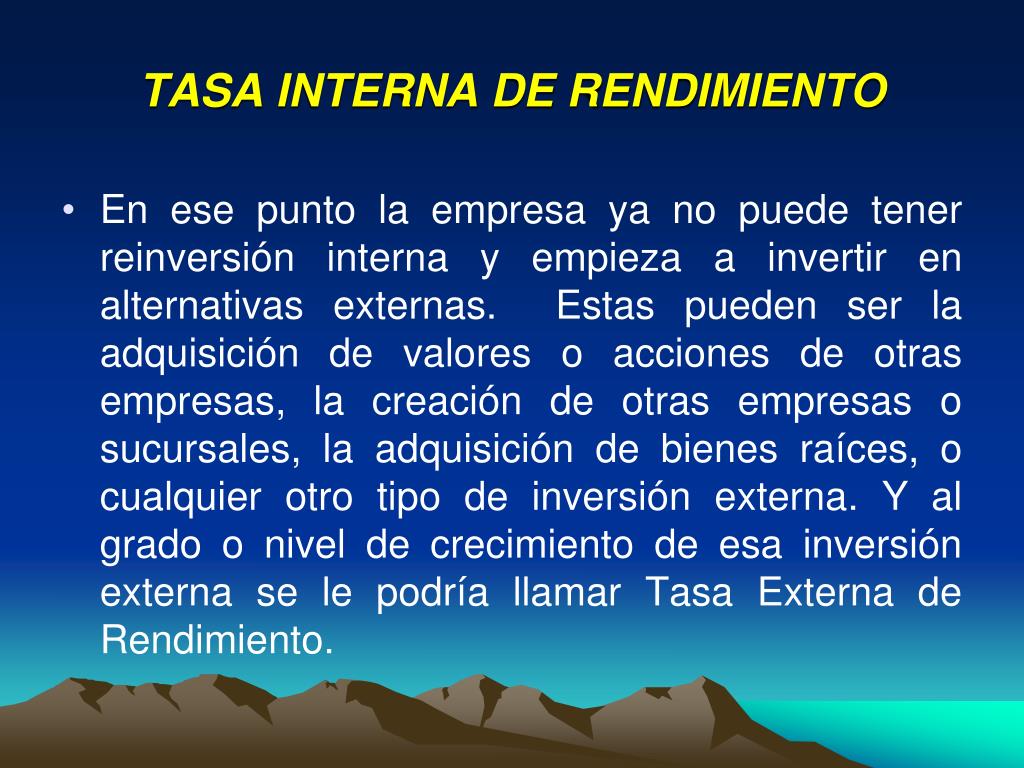 TASA INTERNA DE RENDIMIENTO

• En ese punto la empresa ya no puede tener reinversión interna y empieza a invertir en alternativas externas. Estas pueden ser la adquisición de valores o acciones de otras empresas, la creación de otras empresas o sucursales, la adquisición de bienes raíces, o cualquier otro tipo de inversión externa. Y al grado o nivel de crecimiento de esa inversión externa se le podría llamar Tasa Externa de Rendimiento.